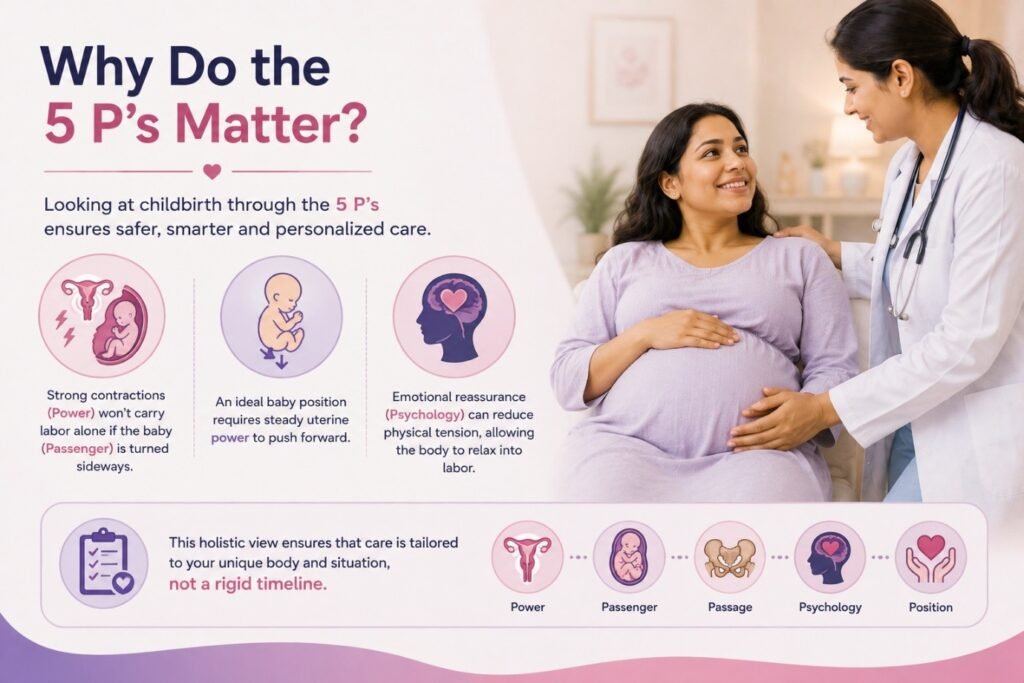 Why Do the 5 P's Matter?

Looking at childbirth through the 5 P's ensures safer, smarter and personalized care.

Strong contractions (Power) won't carry labor alone if the baby (Passenger) is turned sideways.

An ideal baby position requires steady uterine power to push forward.

Emotional reassurance (Psychology) can reduce physical tension, allowing the body to relax into labor.

This holistic view ensures that care is tailored to your unique body and situation, not a rigid timeline.

Power

Passenger

Passage

Psychology

Position